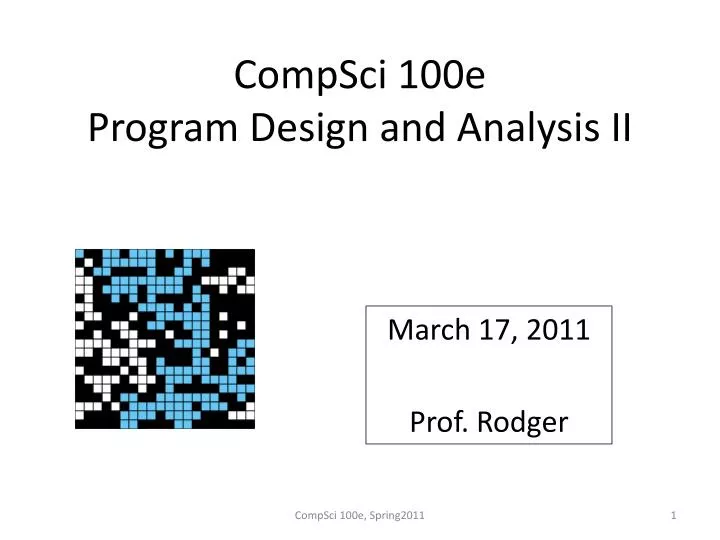 CompSci 100e
Program Design and Analysis II

March 17, 2011

Prof. Rodger

CompSci 100e, Spring2011

1